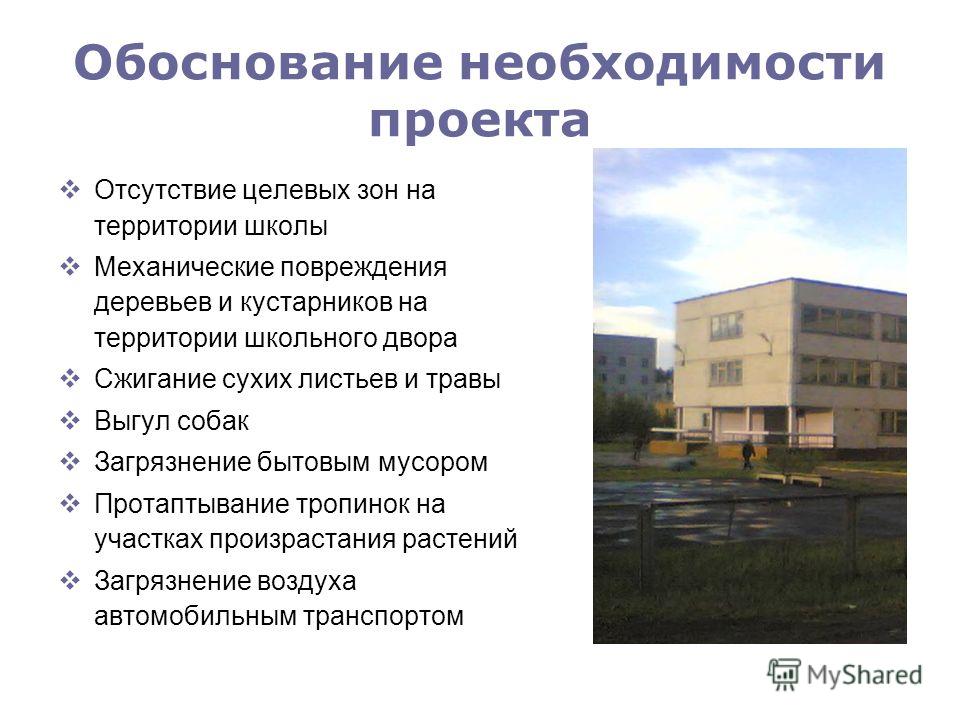 Обоснование необходимости проекта

❖ Отсутствие целевых зон на территории школы
❖ Механические повреждения деревьев и кустарников на территории школьного двора
❖ Сжигание сухих листьев и травы
❖ Выгул собак
❖ Загрязнение бытовым мусором
❖ Протаптывание тропинок на участках произрастания растений
❖ Загрязнение воздуха автомобильным транспортом

MyShared